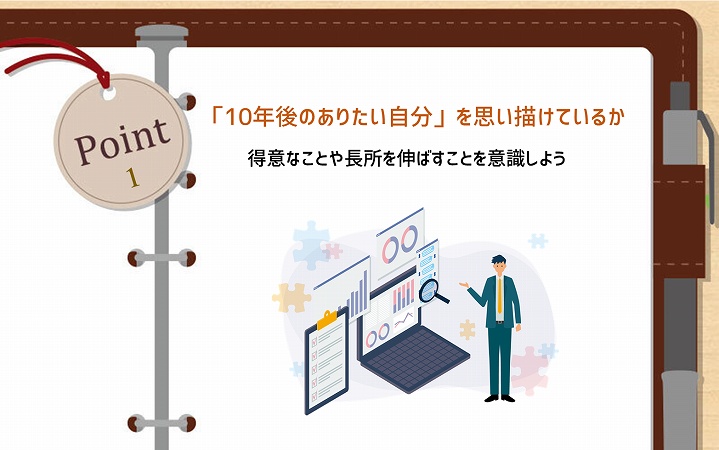 Point
1

「10年後のありたい自分」を思い描けているか

得意なことや長所を伸ばすことを意識しよう